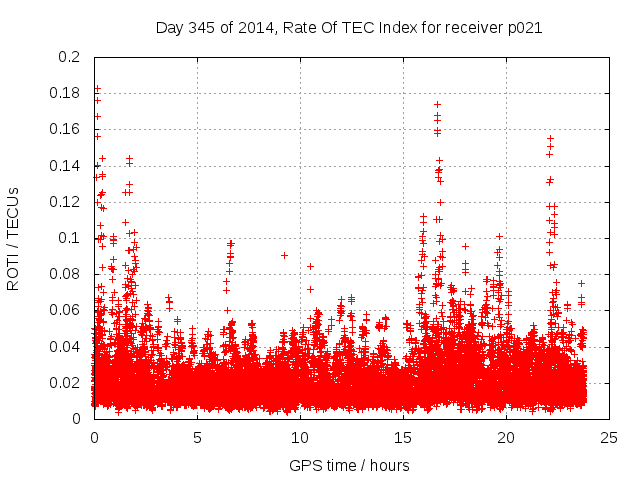 Day 345 of 2014, Rate Of TEC Index for receiver p021

ROTI / TECUs

0.2
0.18
0.16
0.14
0.12
0.1
0.08
0.06
0.04
0.02
0

0
5
10
15
20
25

GPS time / hours